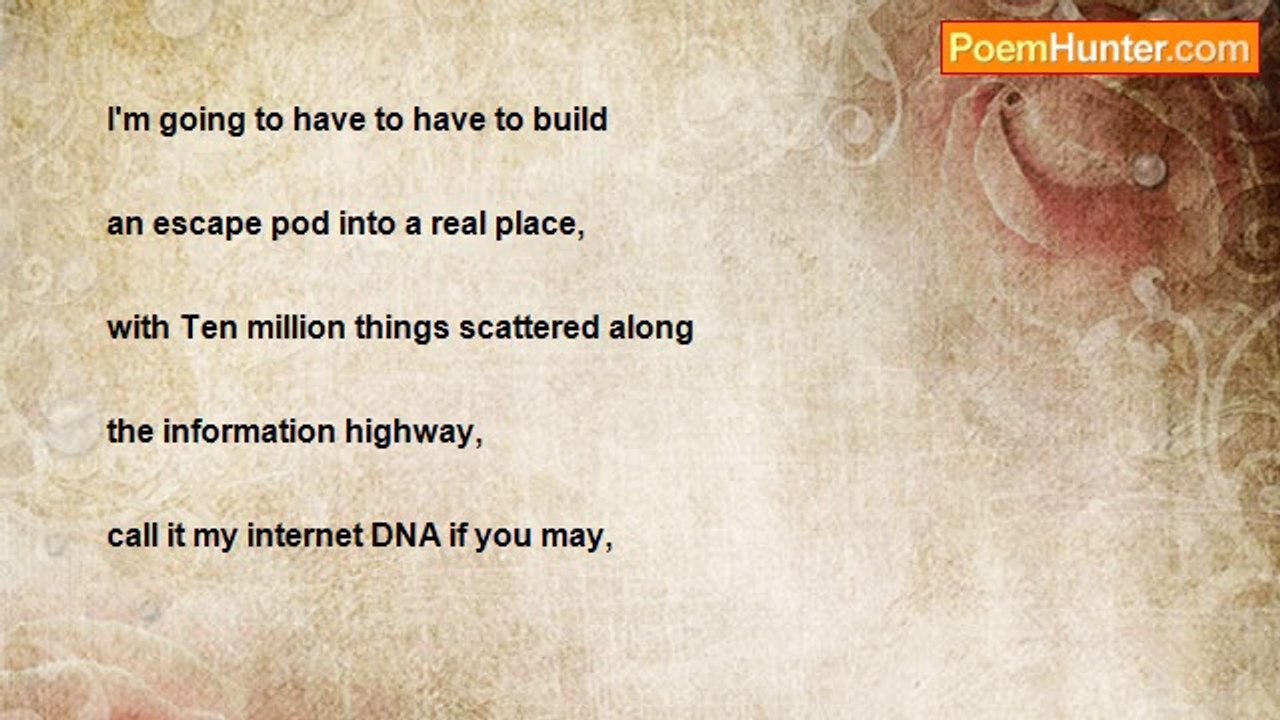 PoemHunter.com

I'm going to have to have to build

an escape pod into a real place,

with Ten million things scattered along

the information highway,

call it my internet DNA if you may,